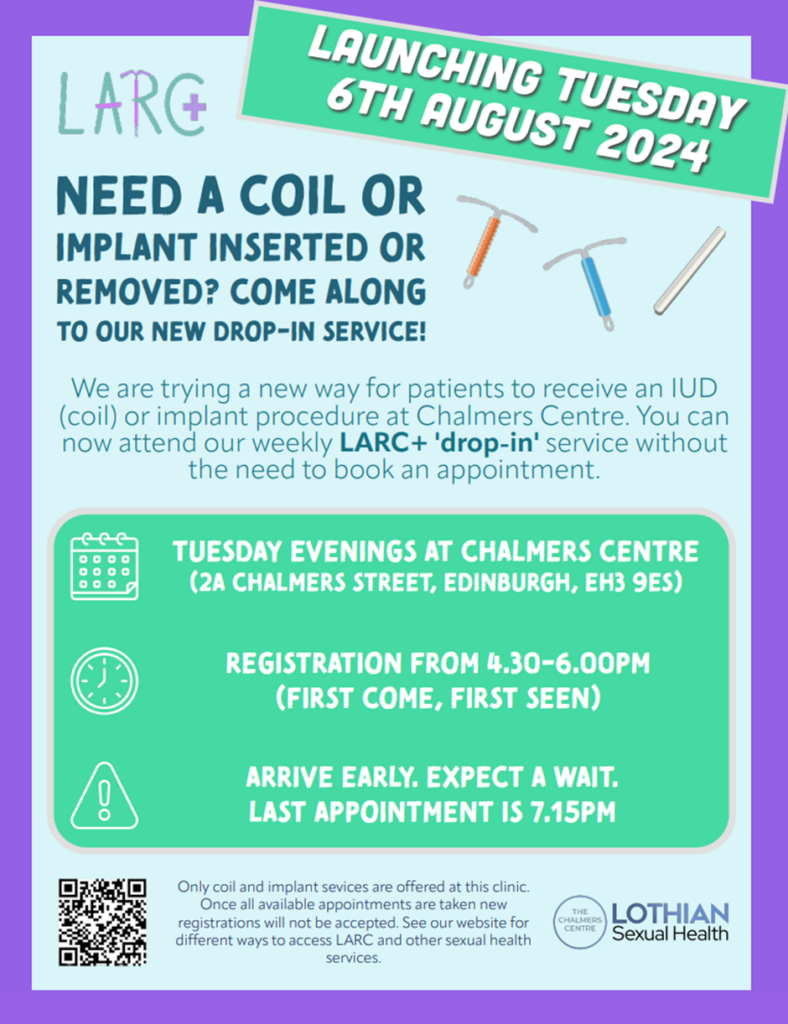 LARC+

LAUNCHING TUESDAY 6TH AUGUST 2024

NEED A COIL OR IMPLANT INSERTED OR REMOVED? COME ALONG TO OUR NEW DROP-IN SERVICE!

We are trying a new way for patients to receive an IUD (coil) or implant procedure at Chalmers Centre. You can now attend our weekly LARC+ 'drop-in' service without the need to book an appointment.

TUESDAY EVENINGS AT CHALMERS CENTRE (2A CHALMERS STREET, EDINBURGH, EH3 9ES)

REGISTRATION FROM 4.30-6.00PM (FIRST COME, FIRST SEEN)

ARRIVE EARLY. EXPECT A WAIT. LAST APPOINTMENT IS 7.15PM

Only coil and implant sevices are offered at this clinic. Once all available appointments are taken new registrations will not be accepted. See our website for different ways to access LARC and other sexual health services.

THE CHALMERS CENTRE

LOTHIAN Sexual Health